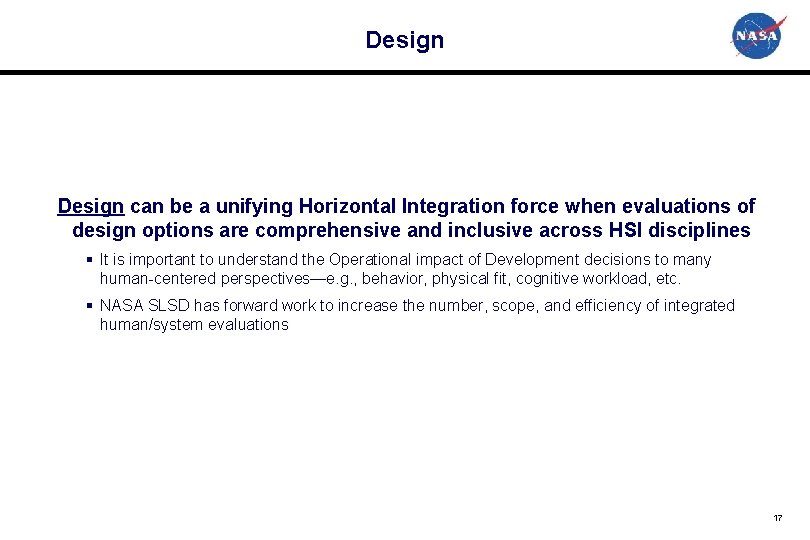 Design

NASA

Design can be a unifying Horizontal Integration force when evaluations of design options are comprehensive and inclusive across HSI disciplines

▪ It is important to understand the Operational impact of Development decisions to many human-centered perspectives—e.g., behavior, physical fit, cognitive workload, etc.

▪ NASA SLSD has forward work to increase the number, scope, and efficiency of integrated human/system evaluations

17